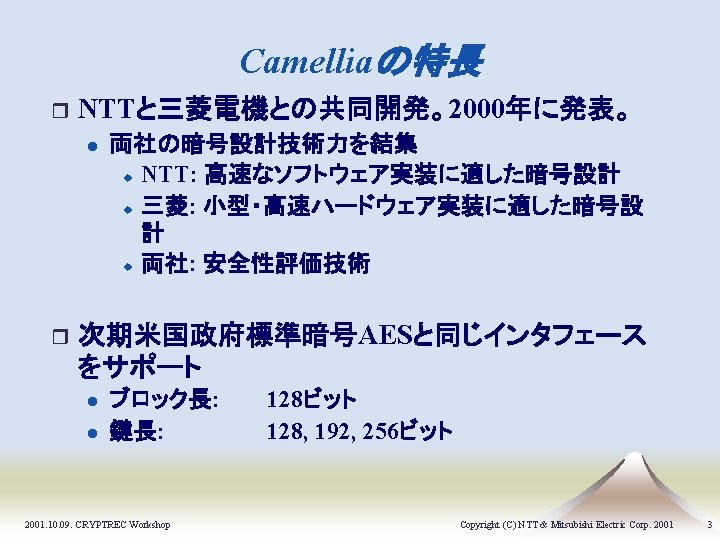 Camelliaの特長

NTTと三菱電機との共同開発。2000年に発表。

両社の暗号設計技術力を結集

NTT: 高速なソフトウェア実装に適した暗号設計

三菱: 小型・高速ハードウェア実装に適した暗号設計

両社: 安全性評価技術

次期米国政府標準暗号AESと同じインタフェースをサポート

ブロック長: 128ビット

鍵長: 128, 192, 256ビット

2001.10.09. CRYPTREC Workshop

Copyright (C) NTT & Mitsubishi Electric Corp. 2001

3